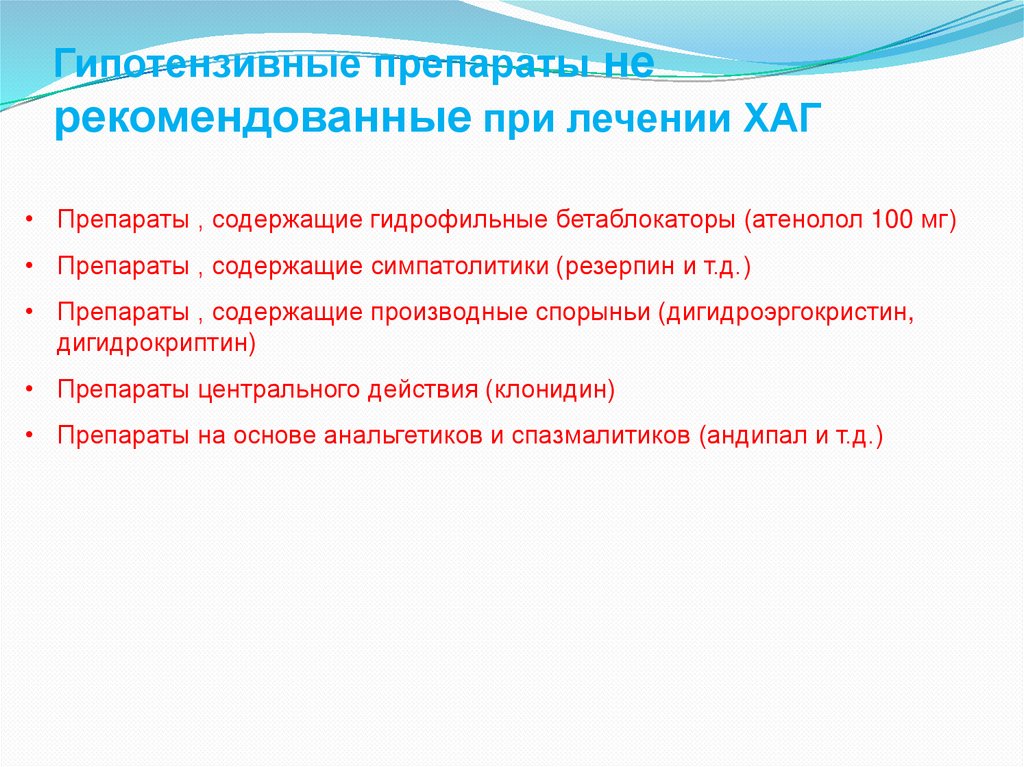 Гипотензивные препараты не рекомендованные при лечении ХАГ

• Препараты , содержащие гидрофильные бетаблокаторы (атенолол 100 мг)
• Препараты , содержащие симпатолитики (резерпин и т.д.)
• Препараты , содержащие производные спорыньи (дигидроэргокристин, дигидрокриптин)
• Препараты центрального действия (клонидин)
• Препараты на основе анальгетиков и спазмалитиков (андипал и т.д.)